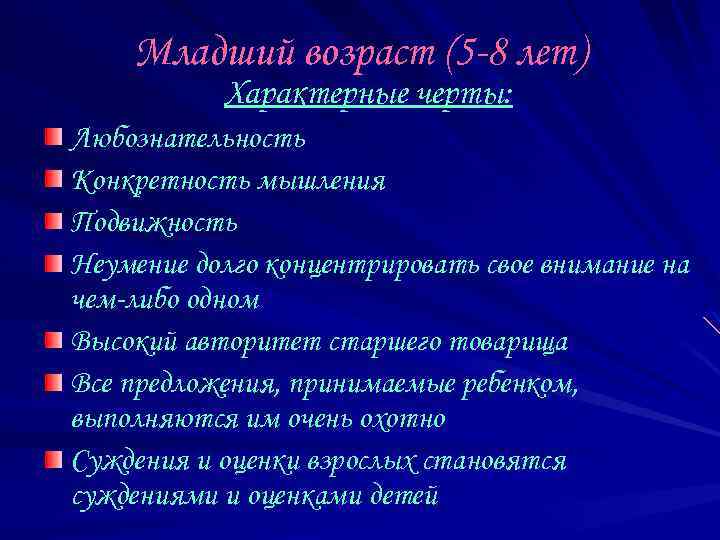 Младший возраст (5-8 лет)
Характерные черты:

Любознательность

Конкретность мышления

Подвижность

Неумение долго концентрировать свое внимание на чем-либо одном

Высокий авторитет старшего товарища

Все предложения, принимаемые ребенком, выполняются им очень охотно

Суждения и оценки взрослых становятся суждениями и оценками детей